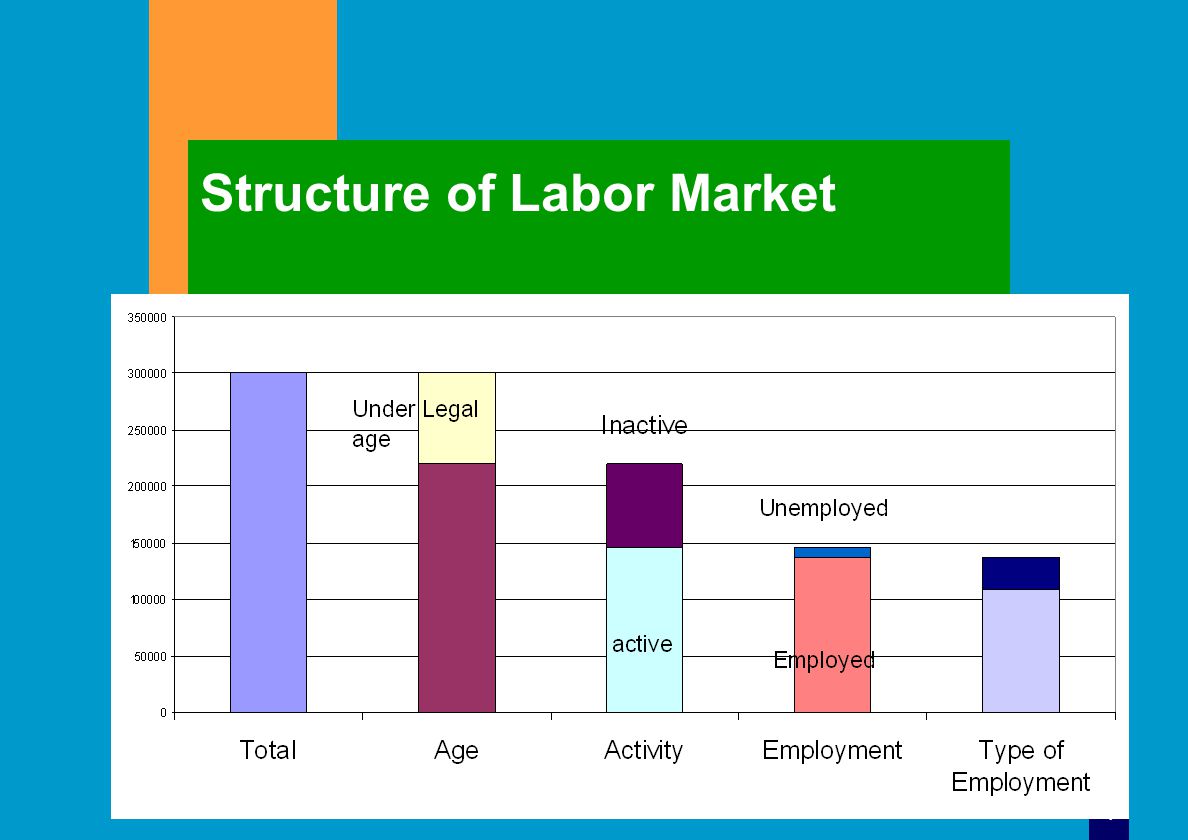 Structure of Labor Market

350000
300000
250000
200000
150000
100000
50000
0

Under Legal age
Inactive
Unemployed
active
Employed

Total
Age
Activity
Employment
Type of Employment